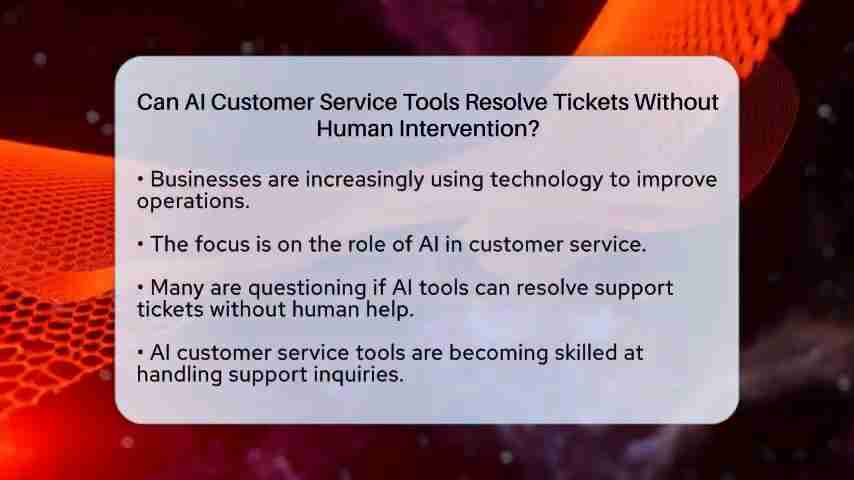 Can AI Customer Service Tools Resolve Tickets Without Human Intervention?

• Businesses are increasingly using technology to improve operations.

• The focus is on the role of AI in customer service.

• Many are questioning if AI tools can resolve support tickets without human help.

• AI customer service tools are becoming skilled at handling support inquiries.